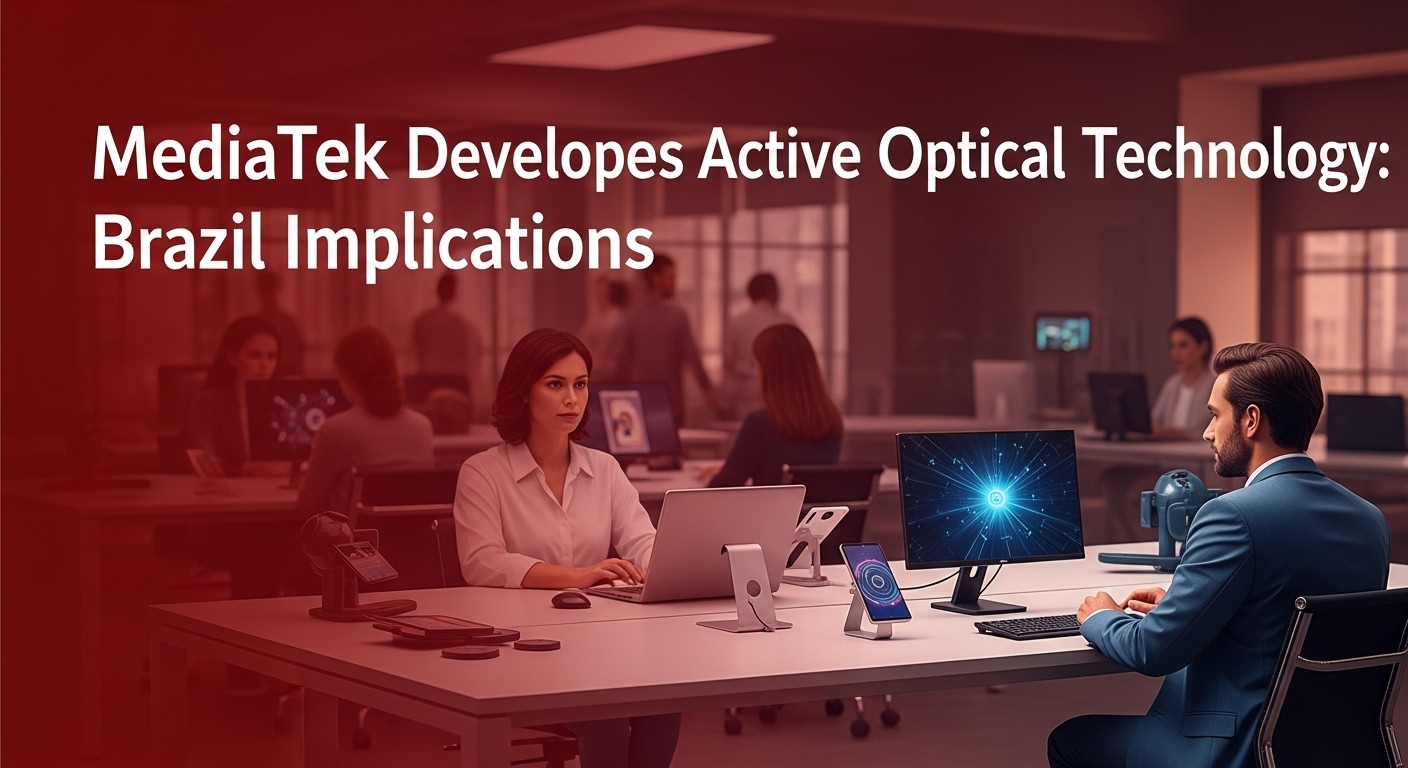 MediaTek Developes Active Optical Technology: Brazil Implications